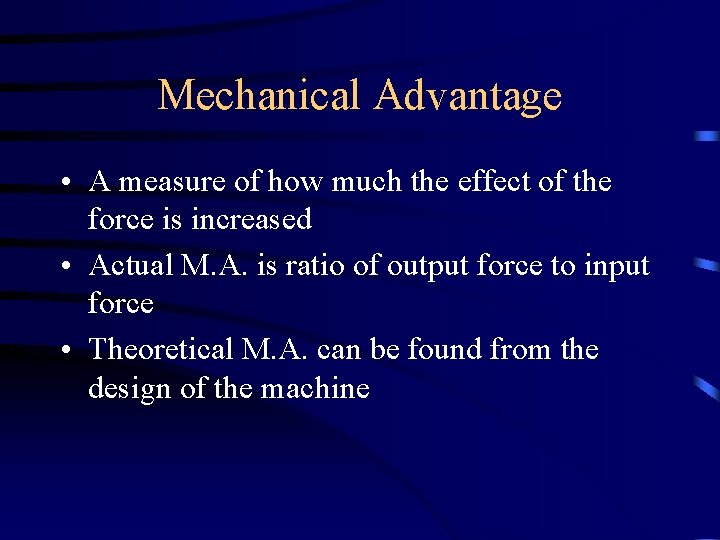 Mechanical Advantage

• A measure of how much the effect of the force is increased
• Actual M.A. is ratio of output force to input force
• Theoretical M.A. can be found from the design of the machine